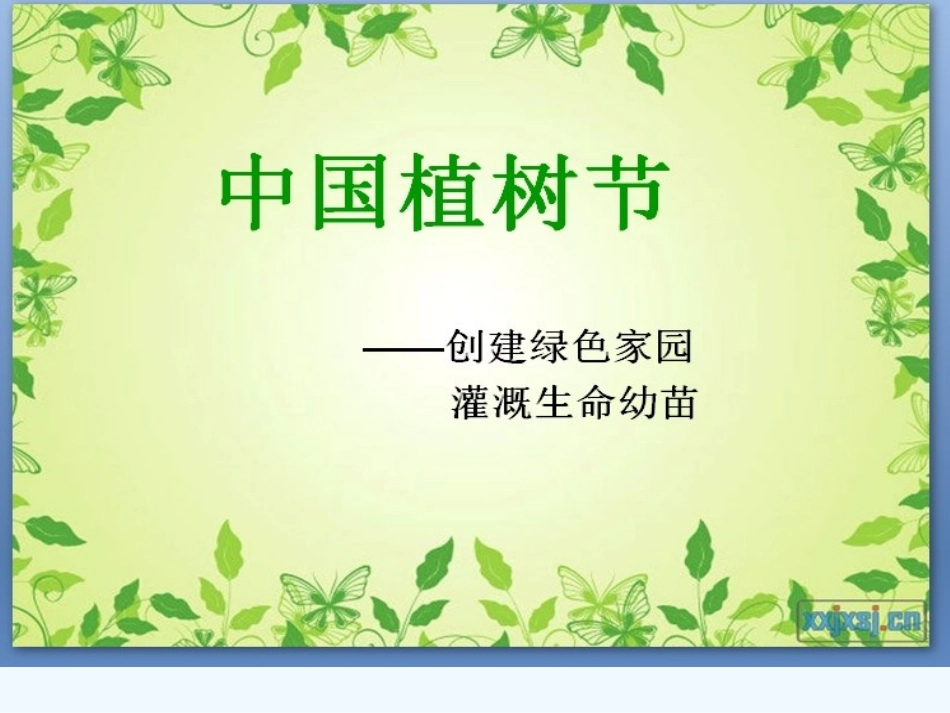 中国植树节

——创建绿色家园
灌溉生命幼苗

xxjxsj.cn